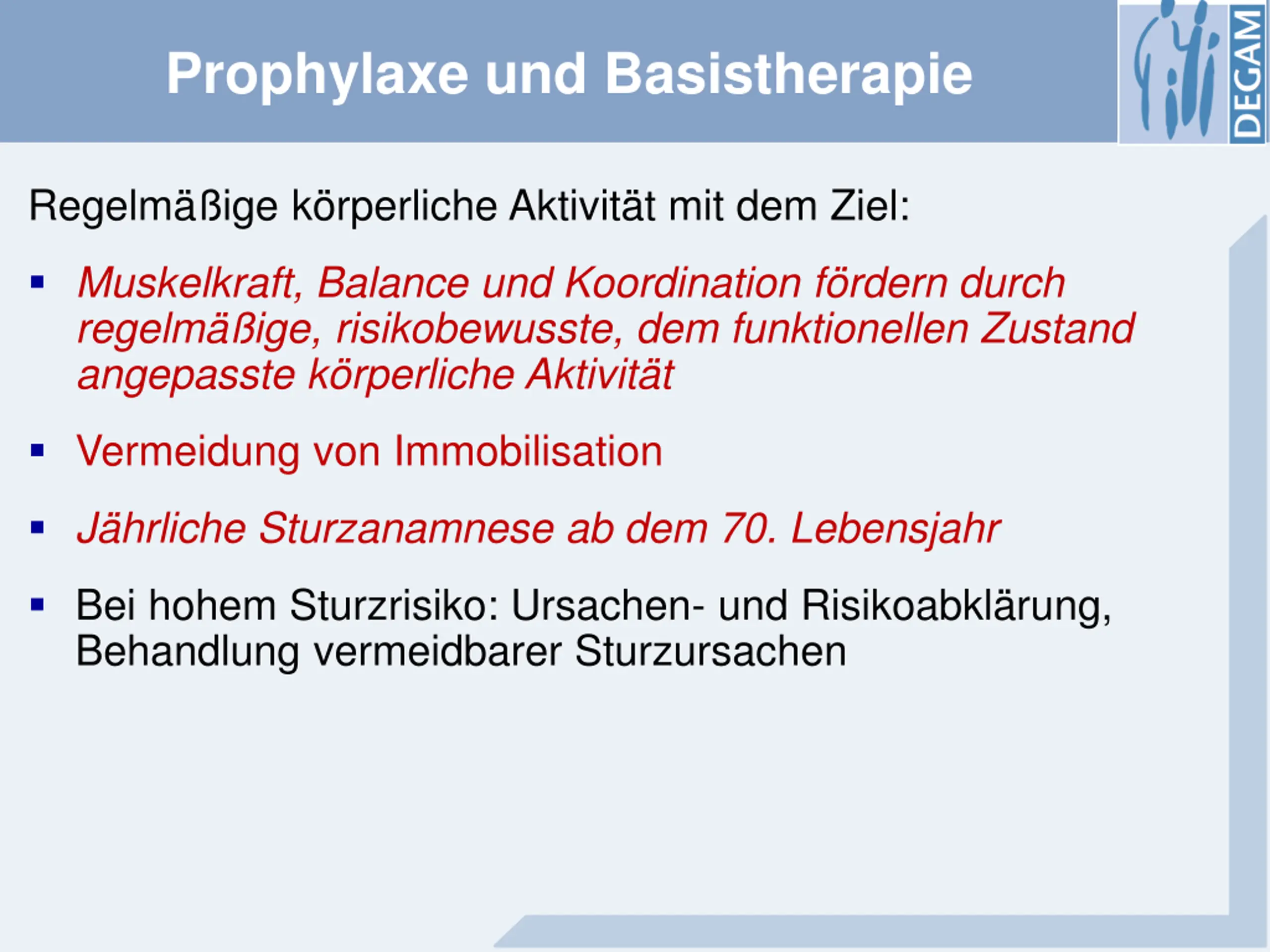 Prophylaxe und Basistherapie

DEGAM

Regelmäßige körperliche Aktivität mit dem Ziel:

▪ Muskelkraft, Balance und Koordination fördern durch regelmäßige, risikobewusste, dem funktionellen Zustand angepasste körperliche Aktivität

▪ Vermeidung von Immobilisation

▪ Jährliche Sturzanamnese ab dem 70. Lebensjahr

▪ Bei hohem Sturzrisiko: Ursachen- und Risikoabklärung, Behandlung vermeidbarer Sturzursachen